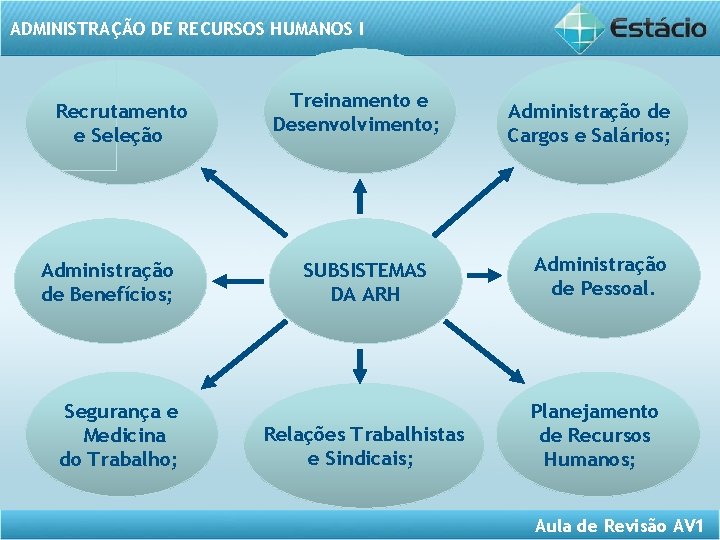 ADMINISTRAÇÃO DE RECURSOS HUMANOS I

Estácio

Recrutamento e Seleção

Treinamento e Desenvolvimento;

Administração de Cargos e Salários;

Administração de Benefícios;

SUBSISTEMAS DA ARH

Administração de Pessoal.

Segurança e Medicina do Trabalho;

Relações Trabalhistas e Sindicais;

Planejamento de Recursos Humanos;

Aula de Revisão AV1